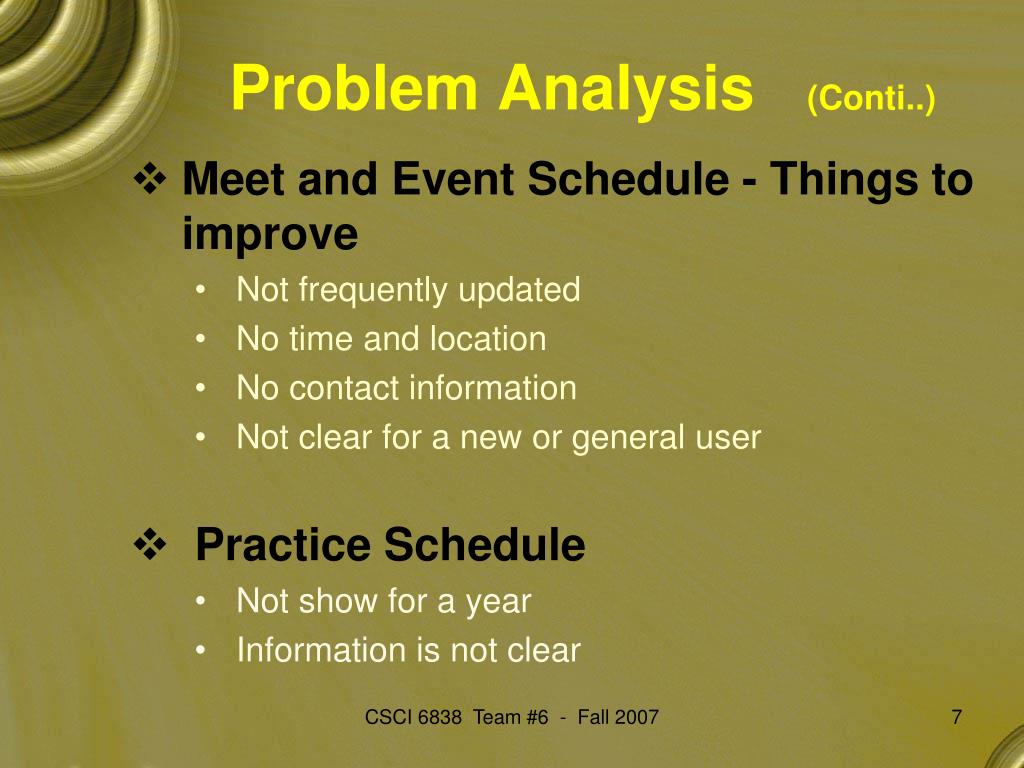 Problem Analysis (Conti..)

❖ Meet and Event Schedule - Things to improve
• Not frequently updated
• No time and location
• No contact information
• Not clear for a new or general user

❖ Practice Schedule
• Not show for a year
• Information is not clear

CSCI 6838 Team #6 - Fall 2007

7